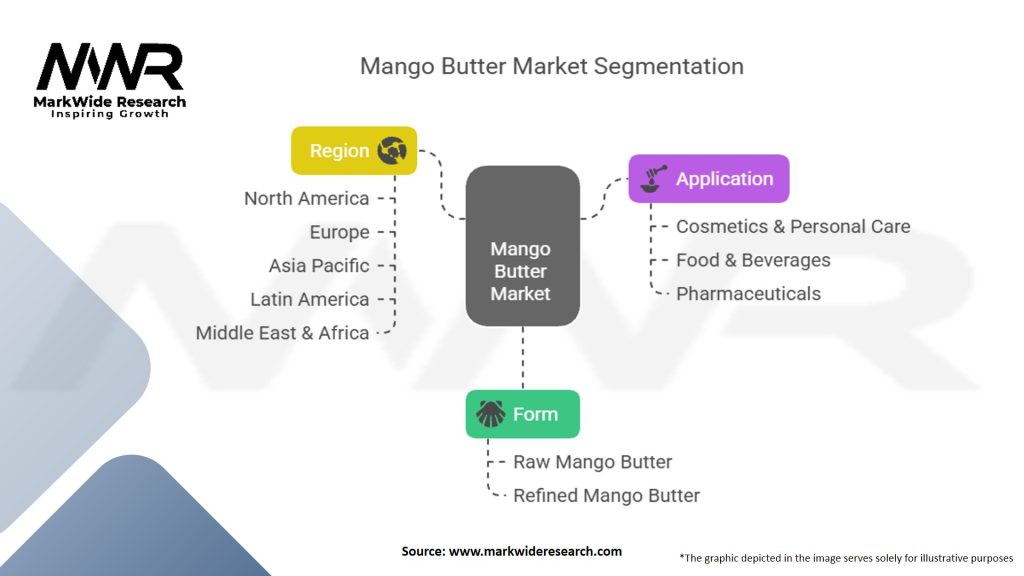 MWR
MarkWide Research
Inspiring Growth

Mango Butter Market Segmentation

Region
North America
Europe
Asia Pacific
Latin America
Middle East & Africa

Mango Butter Market

Application
Cosmetics & Personal Care
Food & Beverages
Pharmaceuticals

Form
Raw Mango Butter
Refined Mango Butter

Source: www.markwideresearch.com

*The graphic depicted in the image serves solely for illustrative purposes